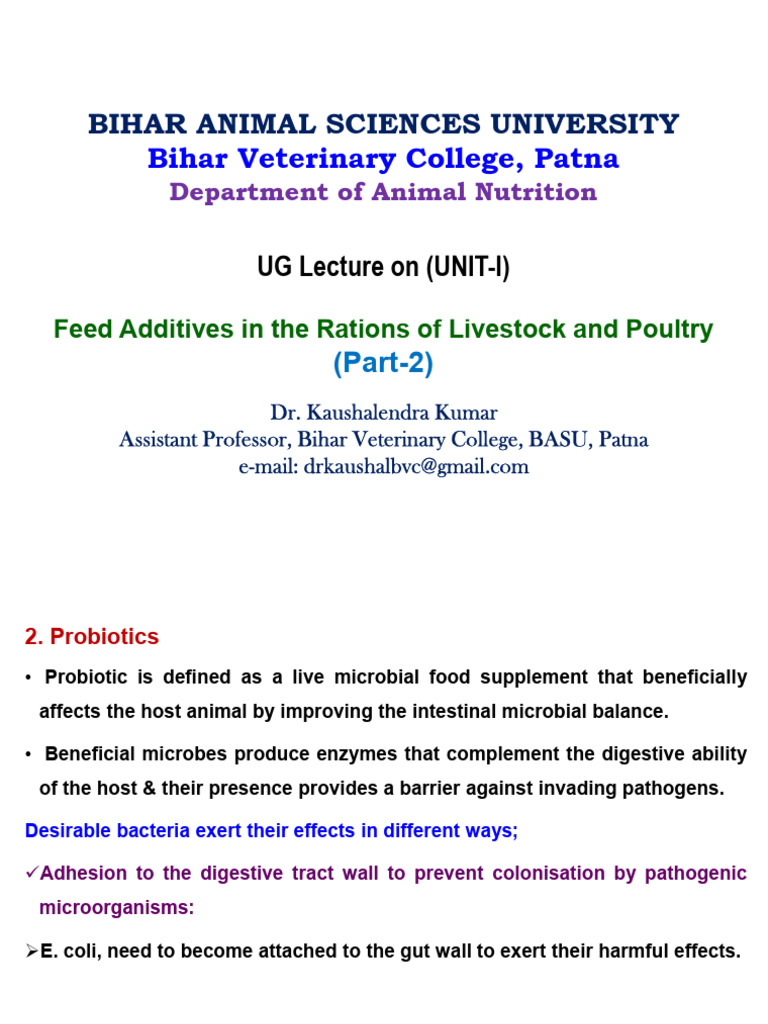 BIHAR ANIMAL SCIENCES UNIVERSITY
Bihar Veterinary College, Patna
Department of Animal Nutrition

UG Lecture on (UNIT-I)

Feed Additives in the Rations of Livestock and Poultry
(Part-2)

Dr. Kaushalendra Kumar
Assistant Professor, Bihar Veterinary College, BASU, Patna
e-mail: drkaushalbvc@gmail.com

2. Probiotics

• Probiotic is defined as a live microbial food supplement that beneficially affects the host animal by improving the intestinal microbial balance.

• Beneficial microbes produce enzymes that complement the digestive ability of the host & their presence provides a barrier against invading pathogens.

Desirable bacteria exert their effects in different ways;

✓Adhesion to the digestive tract wall to prevent colonisation by pathogenic microorganisms:

➢E. coli, need to become attached to the gut wall to exert their harmful effects.